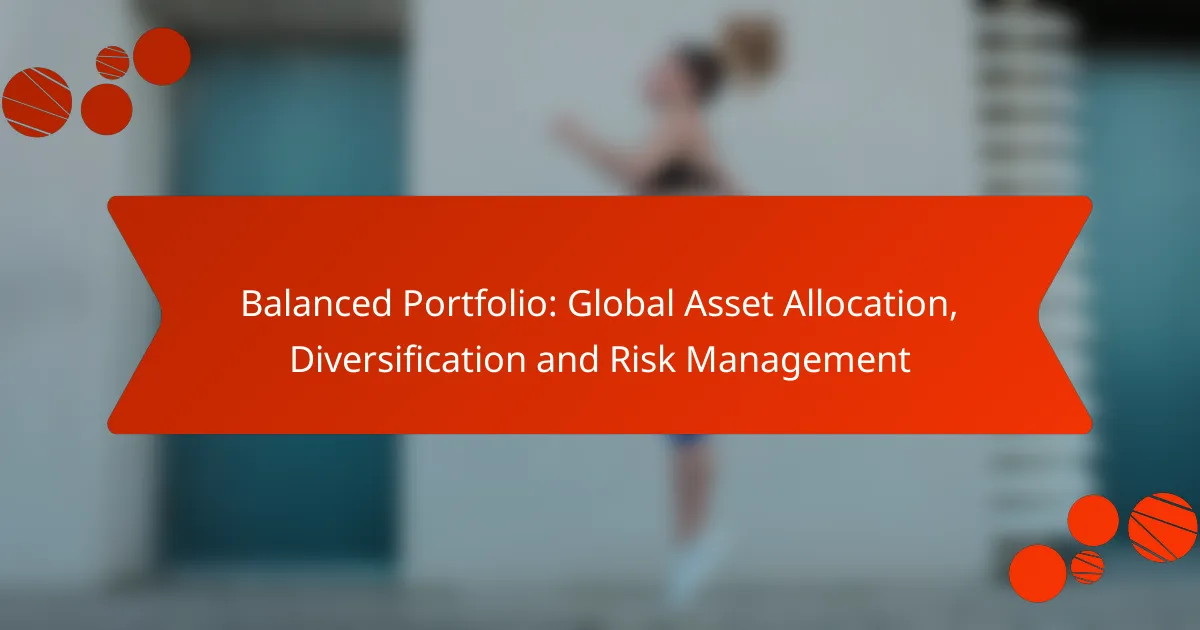 Balanced Portfolio: Global Asset Allocation, Diversification and Risk Management